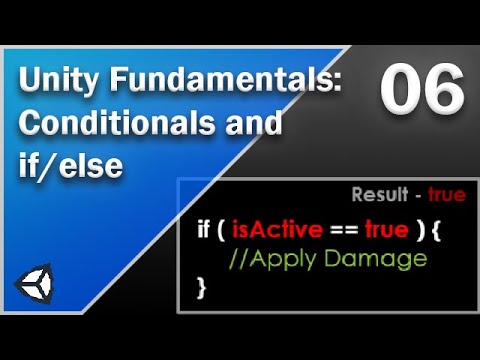 Unity Fundamentals: Conditionals and if/else

06

Result - true

if ( isActive == true ) {
//Apply Damage
}